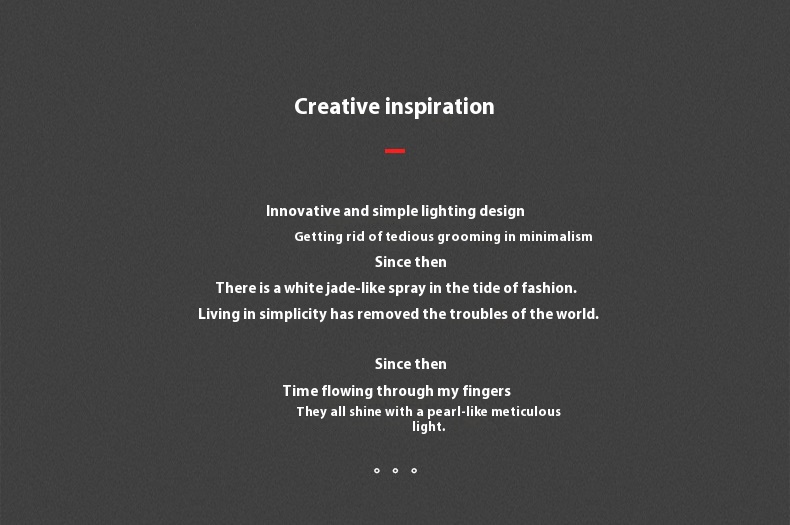 Creative inspiration

Innovative and simple lighting design
Getting rid of tedious grooming in minimalism
Since then
There is a white jade-like spray in the tide of fashion.
Living in simplicity has removed the troubles of the world.

Since then
Time flowing through my fingers
They all shine with a pearl-like meticulous light.

。。。